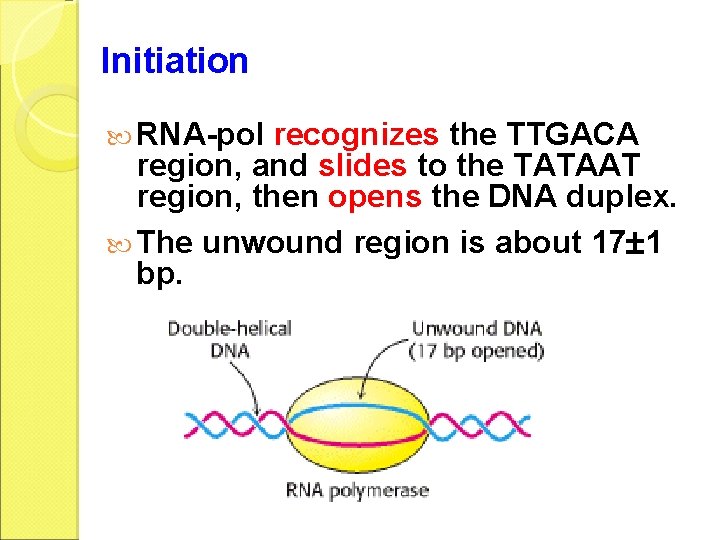 Initiation

RNA-pol recognizes the TTGACA region, and slides to the TATAAT region, then opens the DNA duplex.

The unwound region is about 17±1 bp.

Double-helical DNA

Unwound DNA (17 bp opened)

RNA polymerase